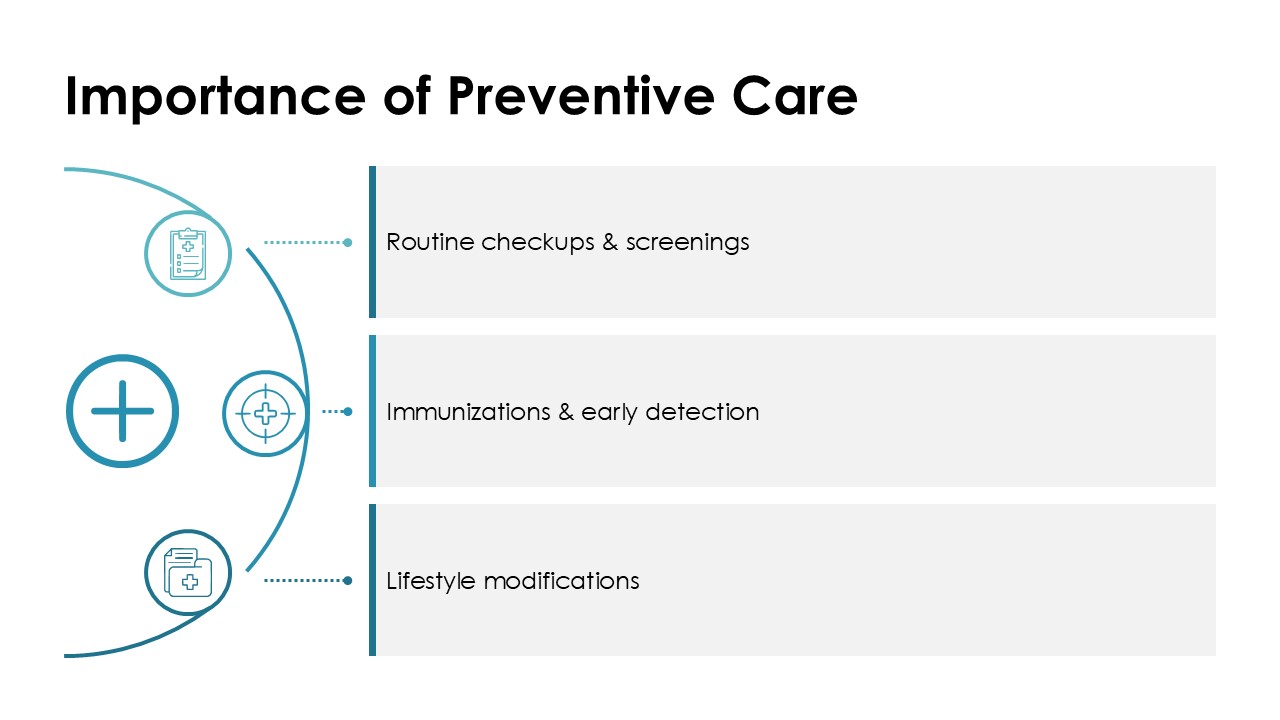 Importance of Preventive Care

Routine checkups & screenings

Immunizations & early detection

Lifestyle modifications